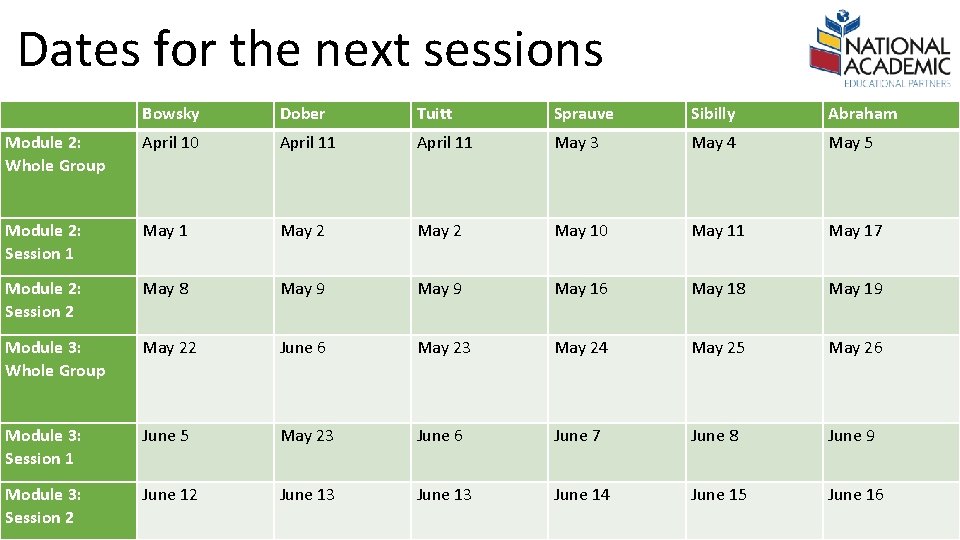 Dates for the next sessions

NATIONAL ACADEMIC EDUCATIONAL PARTNERS

|  | Bowsky | Dober | Tuitt | Sprauve | Sibilly | Abraham |
|---|---|---|---|---|---|---|
| Module 2: Whole Group | April 10 | April 11 | April 11 | May 3 | May 4 | May 5 |
| Module 2: Session 1 | May 1 | May 2 | May 2 | May 10 | May 11 | May 17 |
| Module 2: Session 2 | May 8 | May 9 | May 9 | May 16 | May 18 | May 19 |
| Module 3: Whole Group | May 22 | June 6 | May 23 | May 24 | May 25 | May 26 |
| Module 3: Session 1 | June 5 | May 23 | June 6 | June 7 | June 8 | June 9 |
| Module 3: Session 2 | June 12 | June 13 | June 13 | June 14 | June 15 | June 16 |